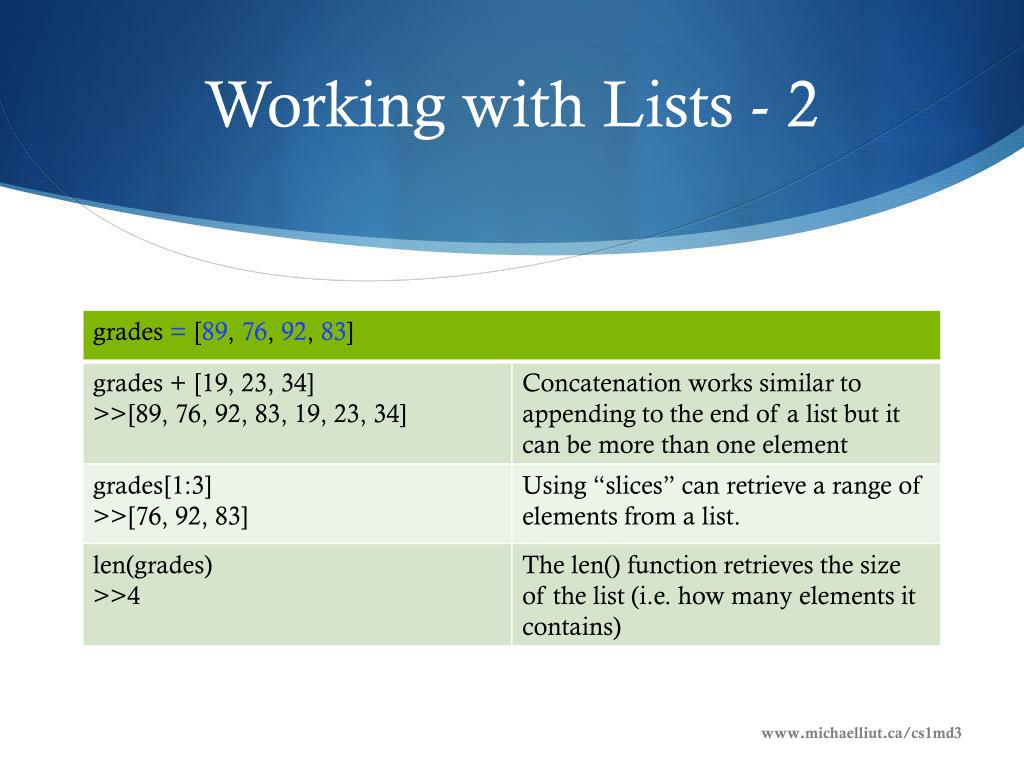 Working with Lists - 2

| grades = [89, 76, 92, 83] | |
|---|---|
| grades + [19, 23, 34]<br>>>[89, 76, 92, 83, 19, 23, 34] | Concatenation works similar to appending to the end of a list but it can be more than one element |
| grades[1:3]<br>>>[76, 92, 83] | Using “slices” can retrieve a range of elements from a list. |
| len(grades)<br>>>4 | The len() function retrieves the size of the list (i.e. how many elements it contains) |

www.michaelliut.ca/cs1md3